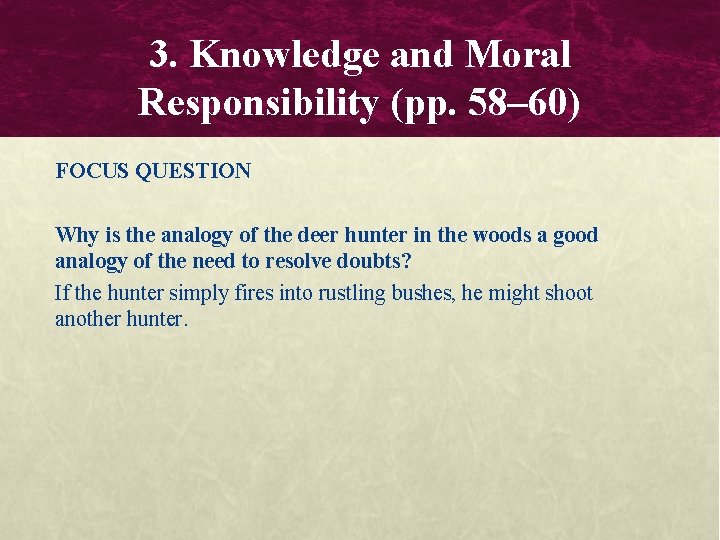 3. Knowledge and Moral Responsibility (pp. 58–60)

FOCUS QUESTION

Why is the analogy of the deer hunter in the woods a good analogy of the need to resolve doubts?

If the hunter simply fires into rustling bushes, he might shoot another hunter.